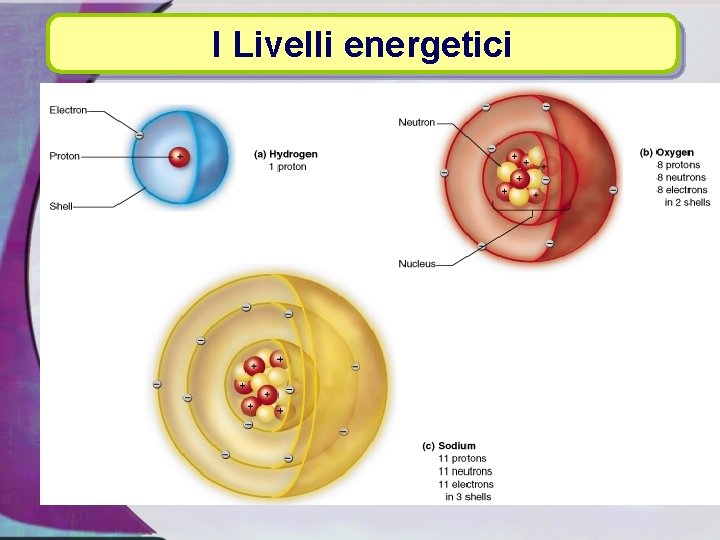 I Livelli energetici

Electron
Proton
Shell

(a) Hydrogen
1 proton

Neutron
Nucleus

(b) Oxygen
8 protons
8 neutrons
8 electrons
in 2 shells

(c) Sodium
11 protons
11 neutrons
11 electrons
in 3 shells